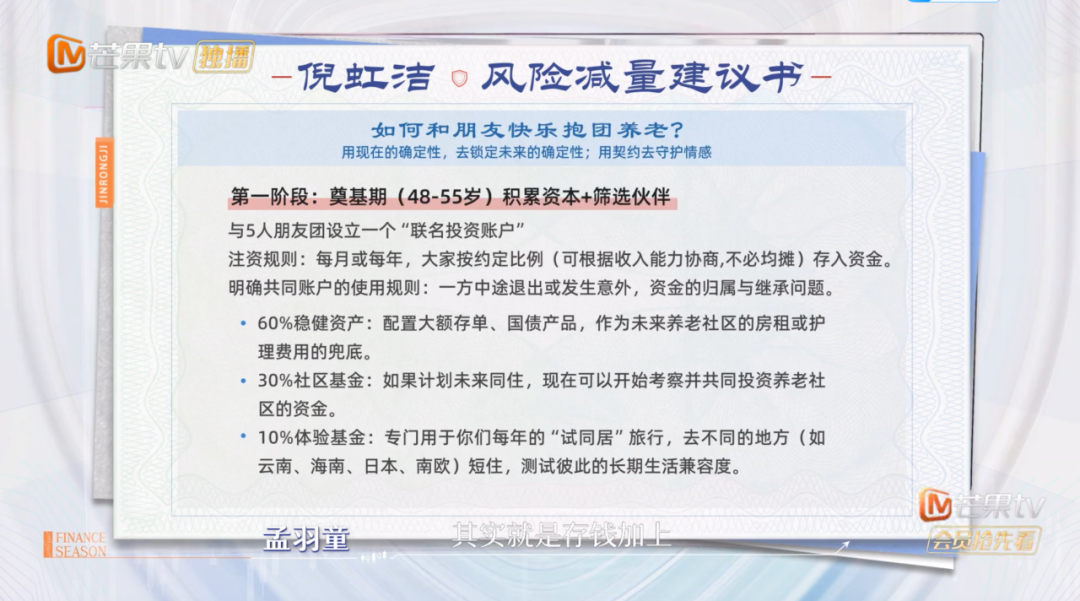 芒果tv 独播

倪虹洁 风险减量建议书

JINRONGJI

如何和朋友快乐抱团养老?
用现在的确定性，去锁定未来的确定性；用契约去守护情感

第一阶段：奠基期（48-55岁）积累资本+筛选伙伴

与5人朋友团设立一个“联名投资账户”
注资规则：每月或每年，大家按约定比例（可根据收入能力协商,不必均摊）存入资金。
明确共同账户的使用规则：一方中途退出或发生意外，资金的归属与继承问题。

• 60%稳健资产：配置大额存单、国债产品，作为未来养老社区的房租或护理费用的兜底。
• 30%社区基金：如果计划未来同住，现在可以开始考察并共同投资养老社区的资金。
• 10%体验基金：专门用于你们每年的“试同居”旅行，去不同的地方（如云南、海南、日本、南欧）短住，测试彼此的长期生活兼容度。

FINANCE SEASON

孟羽童 其实就是存钱加上

芒果tv 会员抢先看